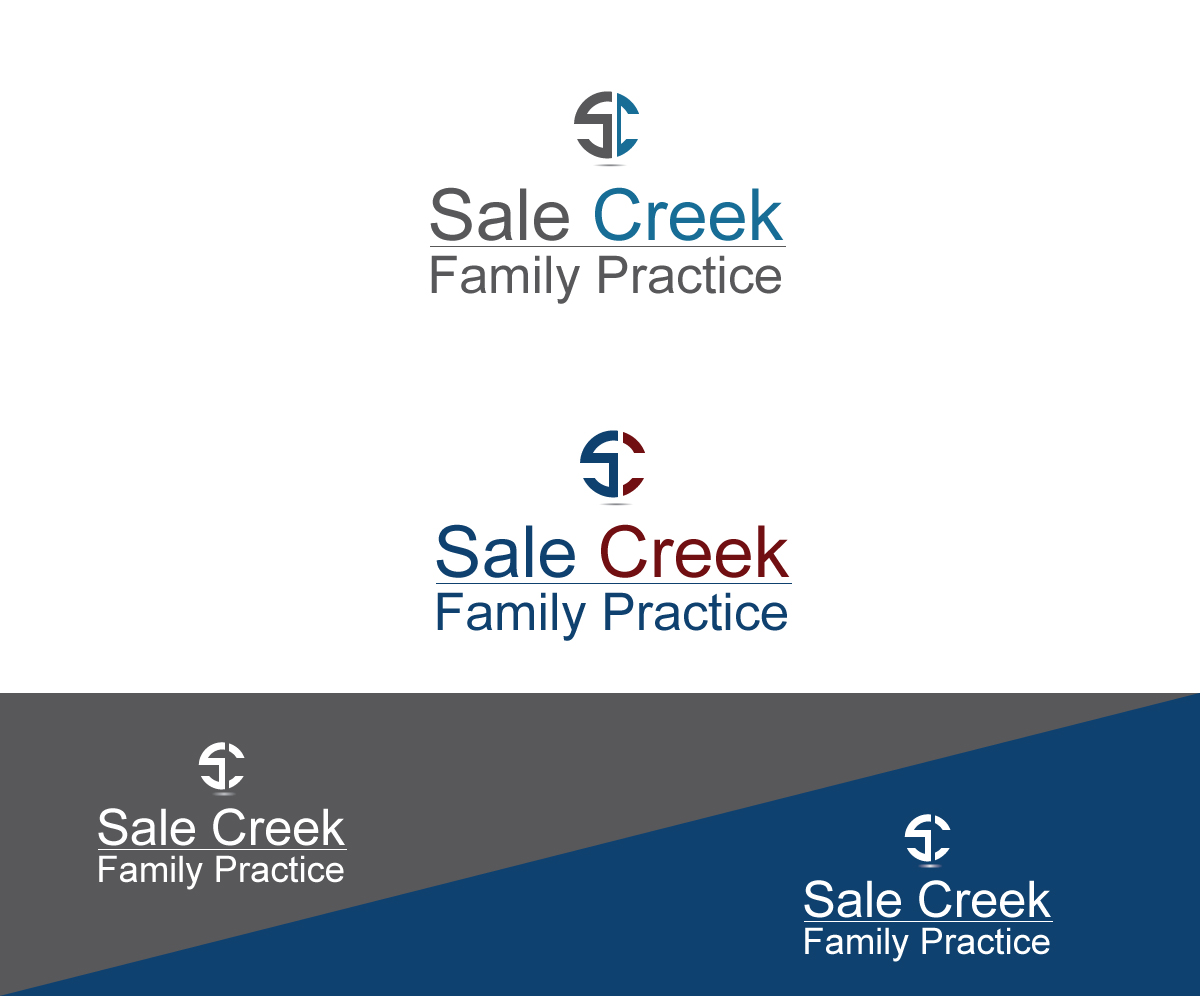 SC
Sale Creek
Family Practice

SC
Sale Creek
Family Practice

SC
Sale Creek
Family Practice

SC
Sale Creek
Family Practice